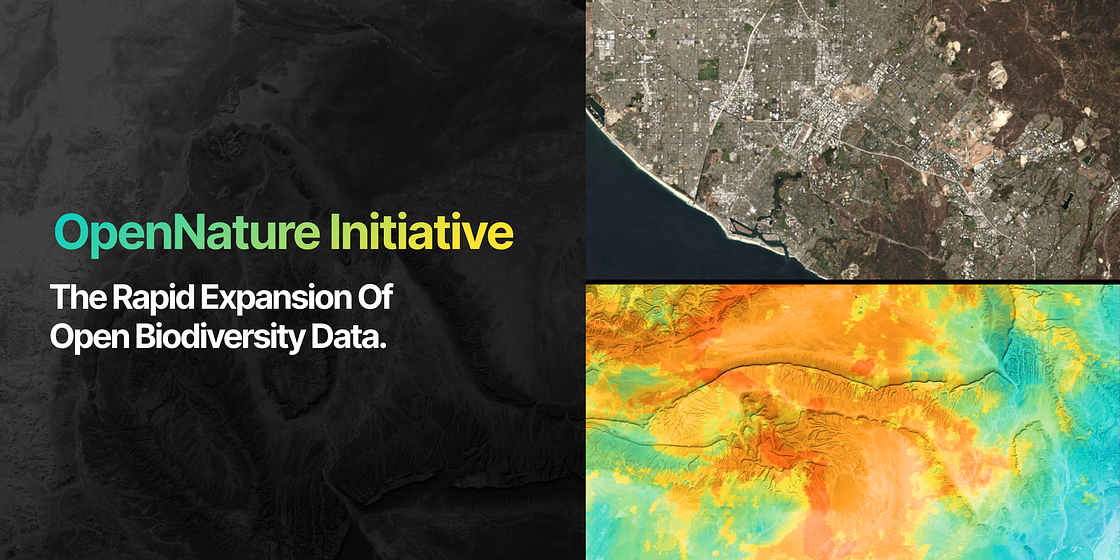 OpenNature Initiative

The Rapid Expansion Of Open Biodiversity Data.